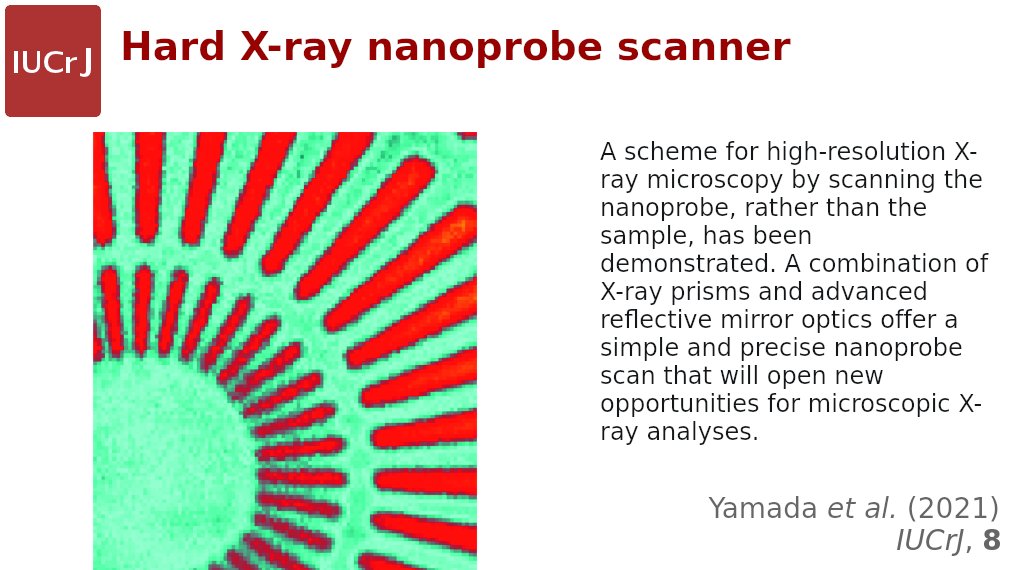 IUCrJ

Hard X-ray nanoprobe scanner

A scheme for high-resolution X-ray microscopy by scanning the nanoprobe, rather than the sample, has been demonstrated. A combination of X-ray prisms and advanced reflective mirror optics offer a simple and precise nanoprobe scan that will open new opportunities for microscopic X-ray analyses.

Yamada et al. (2021)
IUCrJ, 8